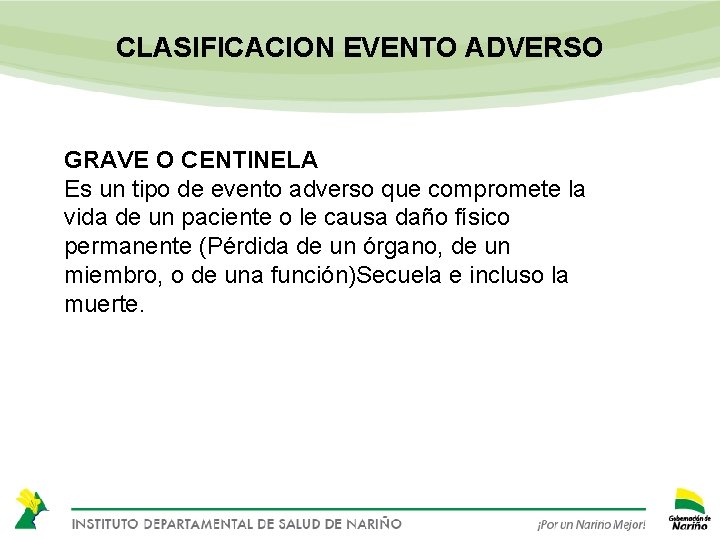 CLASIFICACION EVENTO ADVERSO

GRAVE O CENTINELA
Es un tipo de evento adverso que compromete la vida de un paciente o le causa daño físico permanente (Pérdida de un órgano, de un miembro, o de una función)Secuela e incluso la muerte.

INSTITUTO DEPARTAMENTAL DE SALUD DE NARIÑO

¡Por un Nariño Mejor!

Gobernación de Nariño